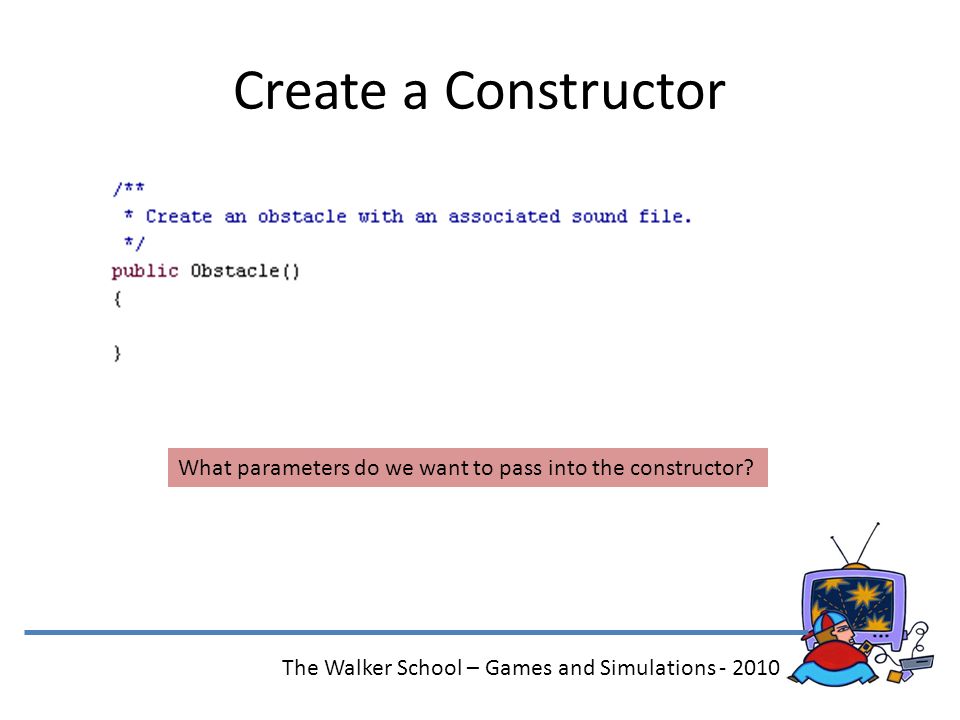 Create a Constructor

/**
 * Create an obstacle with an associated sound file.
 */
public Obstacle()
{

}

What parameters do we want to pass into the constructor?

The Walker School – Games and Simulations - 2010